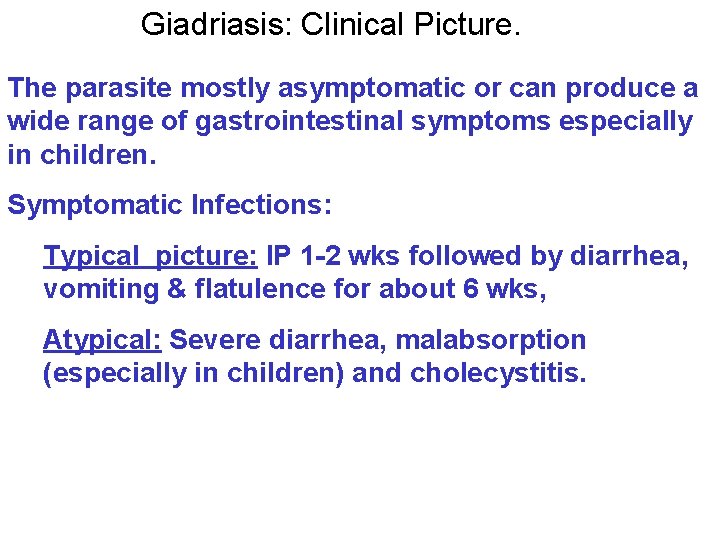 Giadriasis: Clinical Picture.

The parasite mostly asymptomatic or can produce a wide range of gastrointestinal symptoms especially in children.

Symptomatic Infections:

Typical picture: IP 1-2 wks followed by diarrhea, vomiting & flatulence for about 6 wks,

Atypical: Severe diarrhea, malabsorption (especially in children) and cholecystitis.